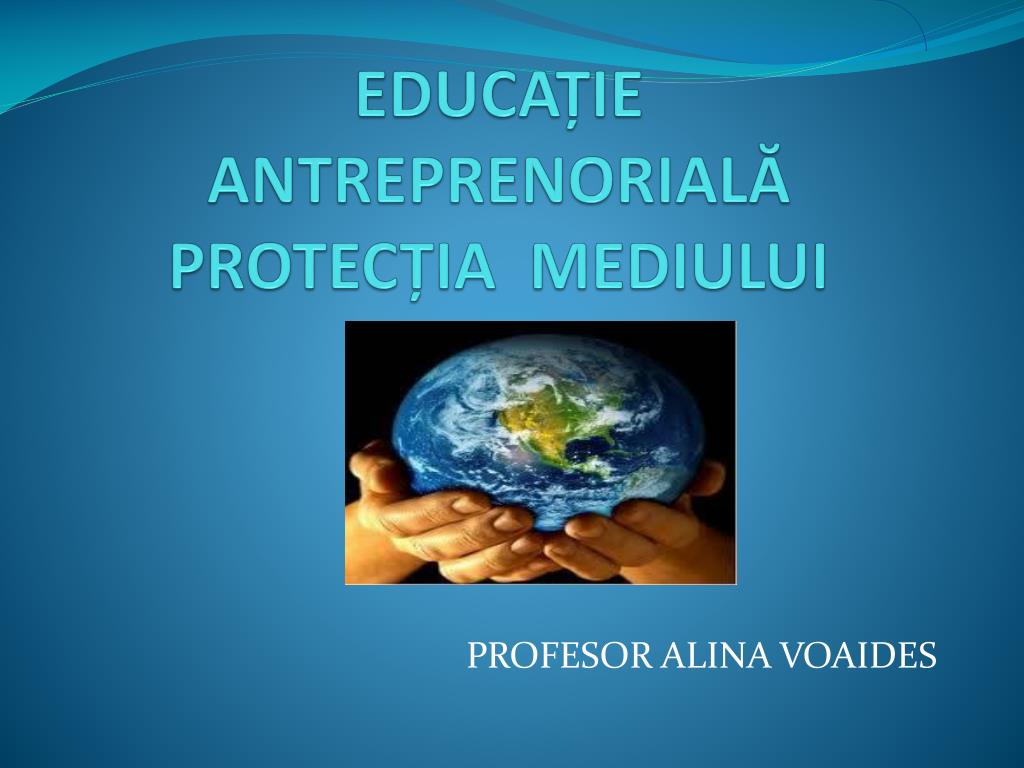 EDUCAȚIE ANTREPRENORIALĂ PROTECȚIA MEDIULUI

PROFESOR ALINA VOAIDES